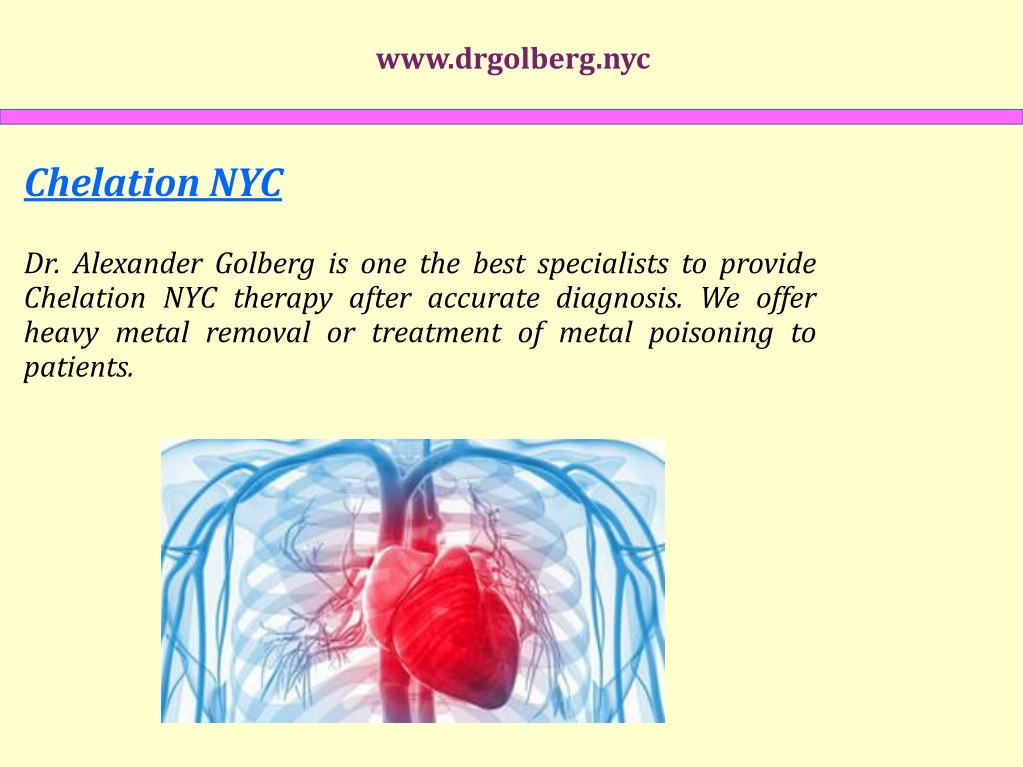 www.drgolberg.nyc

Chelation NYC

Dr. Alexander Golberg is one the best specialists to provide Chelation NYC therapy after accurate diagnosis. We offer heavy metal removal or treatment of metal poisoning to patients.